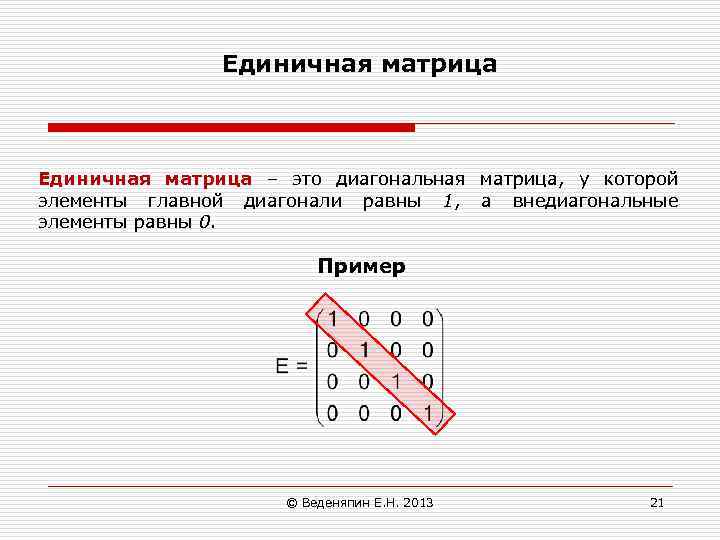 Единичная матрица

Единичная матрица – это диагональная матрица, у которой элементы главной диагонали равны $1$, а внедиагональные элементы равны $0$.

Пример

$E = \begin{pmatrix} 1 & 0 & 0 & 0 \\ 0 & 1 & 0 & 0 \\ 0 & 0 & 1 & 0 \\ 0 & 0 & 0 & 1 \end{pmatrix}$

© Веденяпин Е.Н. 2013

21